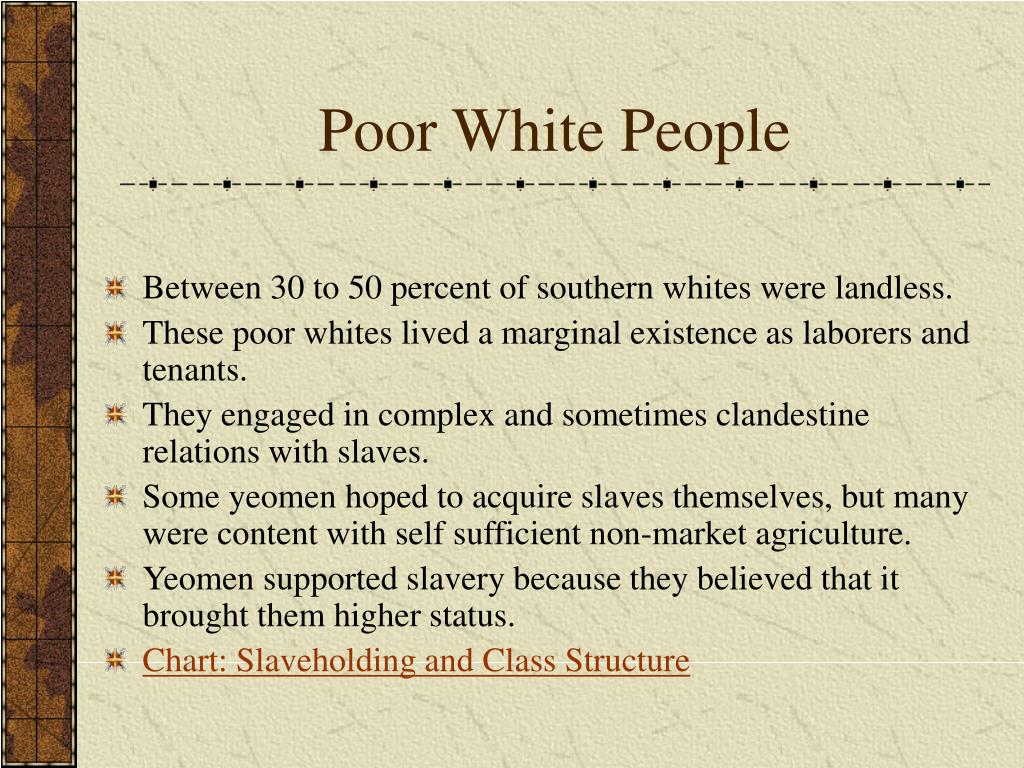 Poor White People

Between 30 to 50 percent of southern whites were landless.

These poor whites lived a marginal existence as laborers and tenants.

They engaged in complex and sometimes clandestine relations with slaves.

Some yeomen hoped to acquire slaves themselves, but many were content with self sufficient non-market agriculture.

Yeomen supported slavery because they believed that it brought them higher status.

Chart: Slaveholding and Class Structure